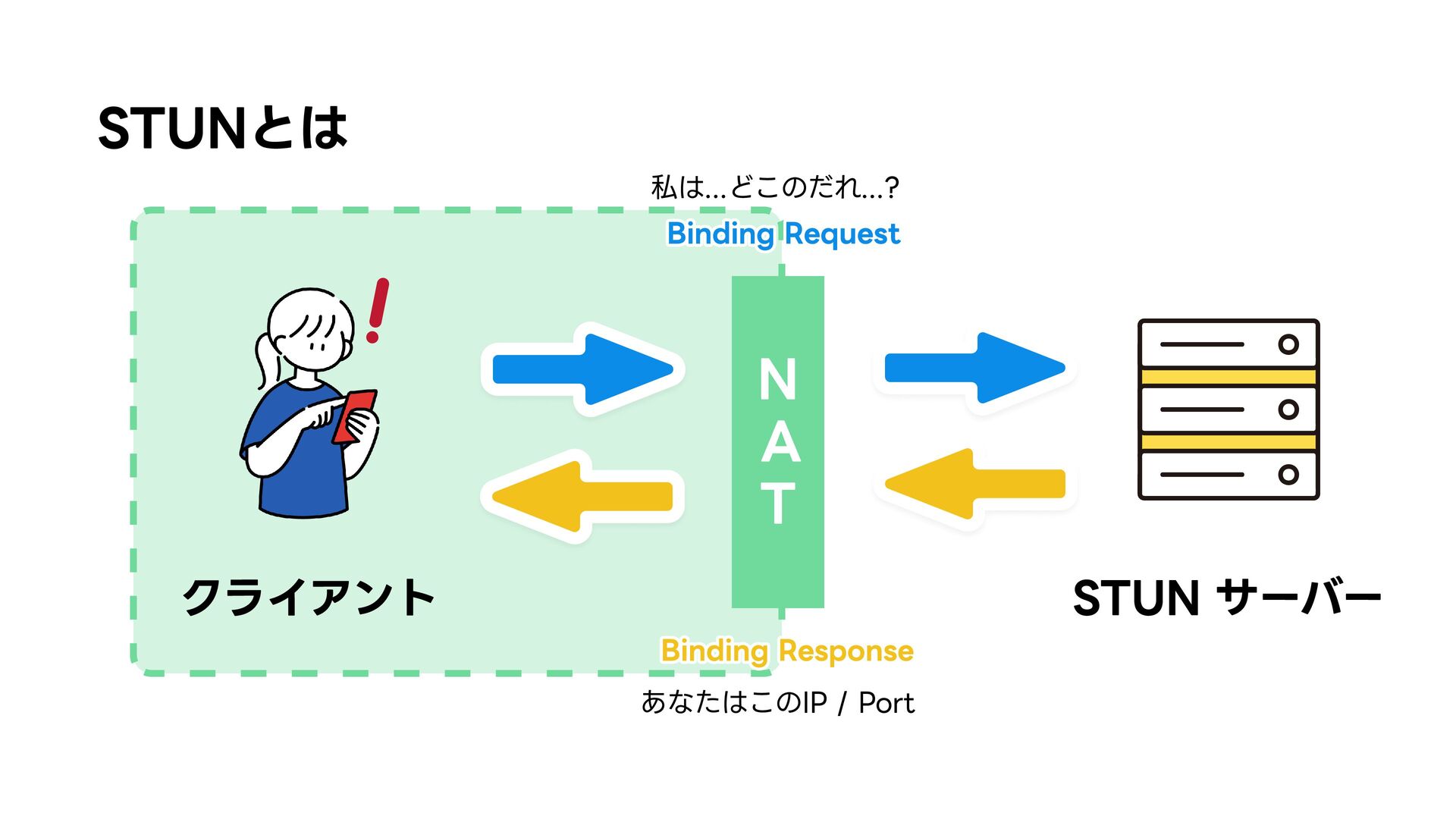 STUNとは

私は...どこのだれ...?

Binding Request

NAT

クライアント

STUN サーバー

Binding Response

あなたはこのIP / Port